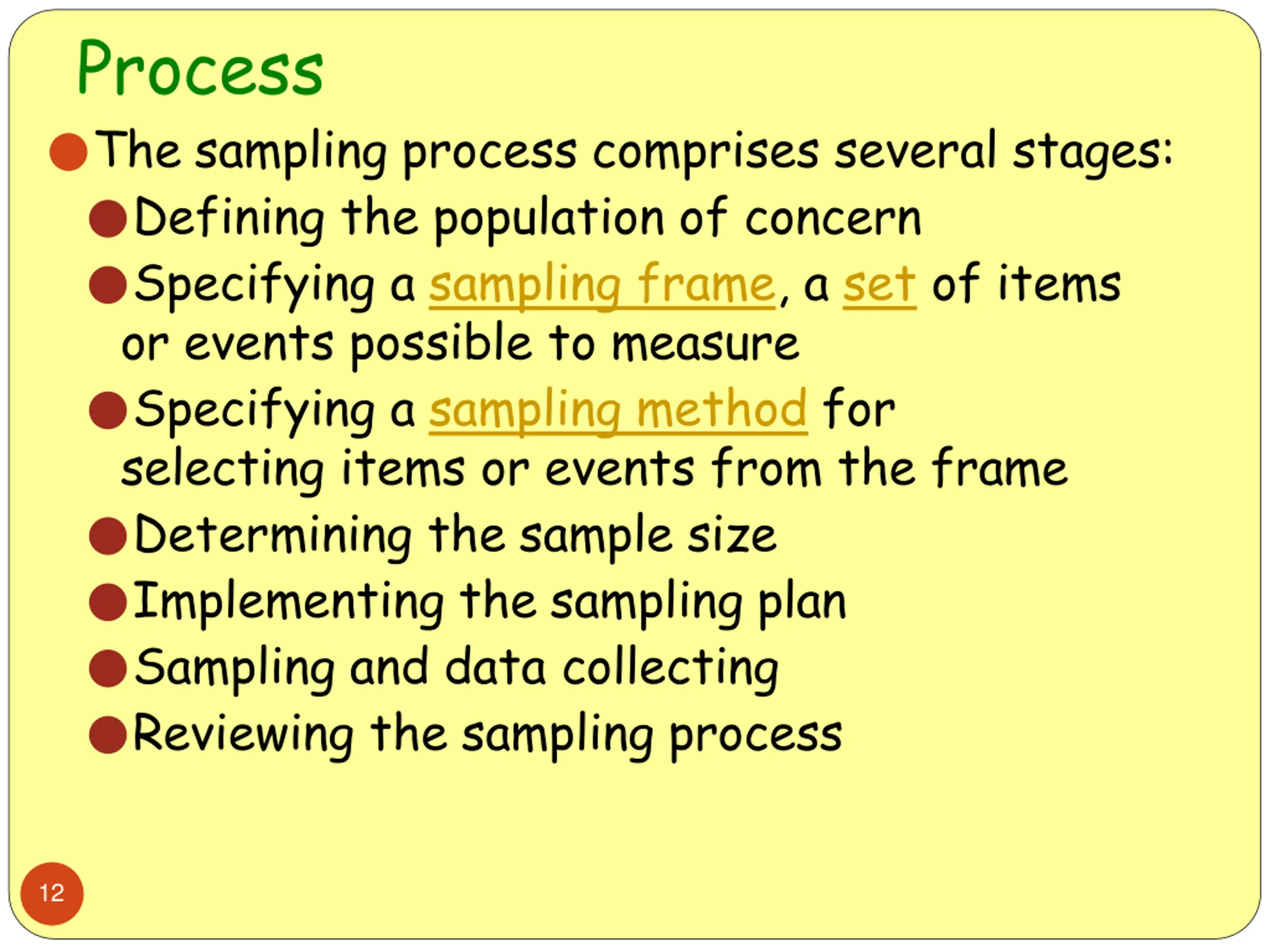 Process

The sampling process comprises several stages:

Defining the population of concern

Specifying a sampling frame, a set of items or events possible to measure

Specifying a sampling method for selecting items or events from the frame

Determining the sample size

Implementing the sampling plan

Sampling and data collecting

Reviewing the sampling process

12